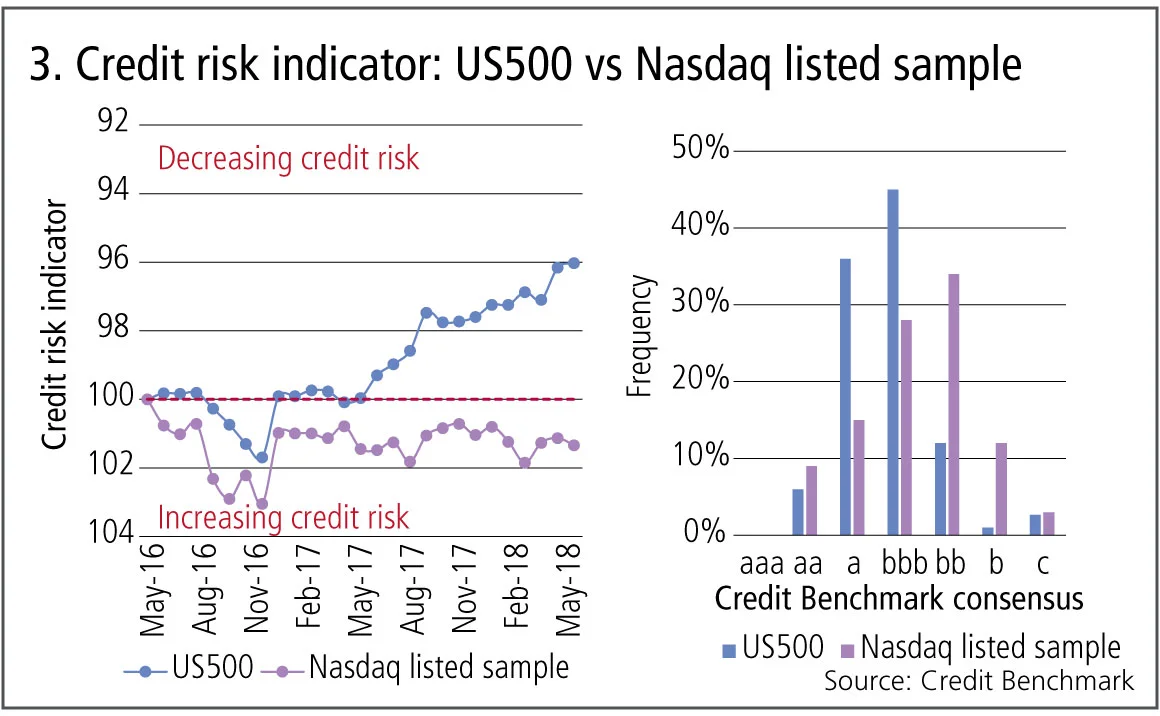 3. Credit risk indicator: US500 vs Nasdaq listed sample

Credit risk indicator

92
94
96
98
100
102
104

Decreasing credit risk
Increasing credit risk

May-16
Aug-16
Nov-16
Feb-17
May-17
Aug-17
Nov-17
Feb-18
May-18

US500
Nasdaq listed sample

Frequency

50%
40%
30%
20%
10%
0%

aaa
aa
a
bbb
bb
b
c

Credit Benchmark consensus

US500
Nasdaq listed sample

Source: Credit Benchmark